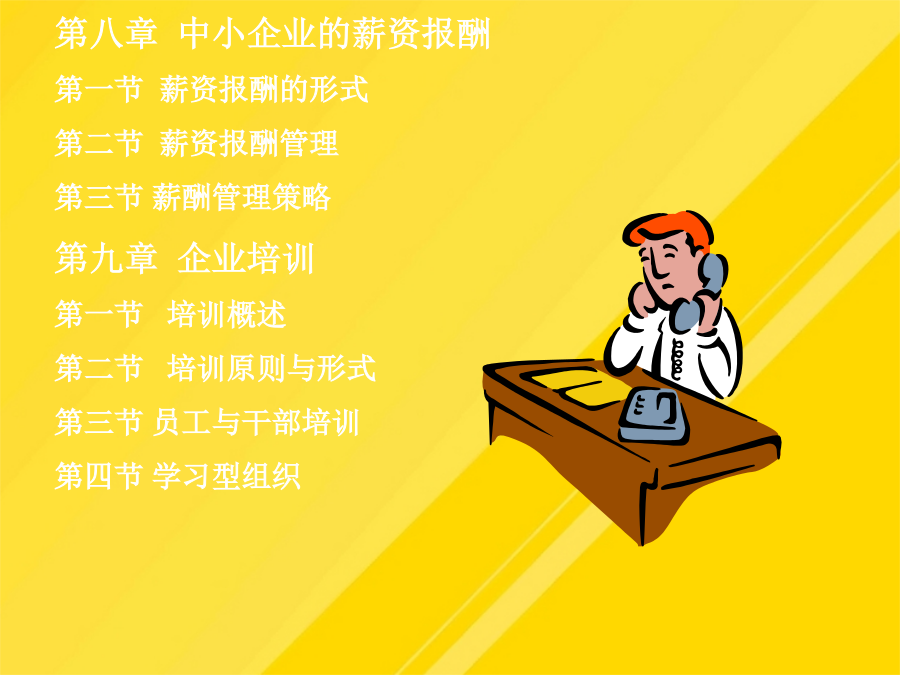 第八章 中小企业的薪资报酬

第一节 薪资报酬的形式

第二节 薪资报酬管理

第三节 薪酬管理策略

第九章 企业培训

第一节 培训概述

第二节 培训原则与形式

第三节 员工与干部培训

第四节 学习型组织